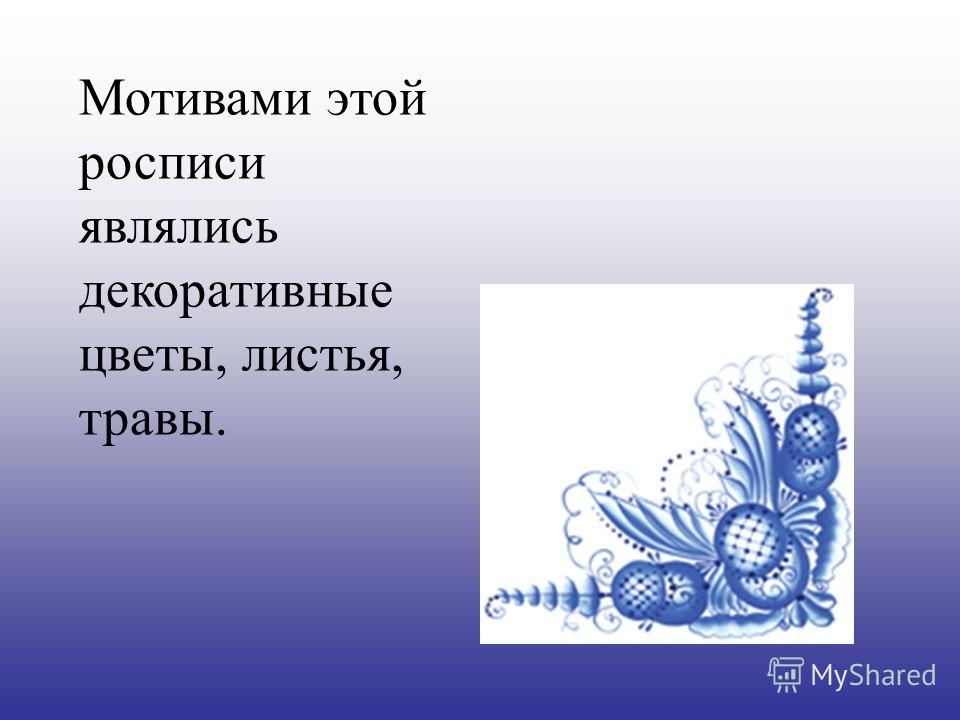 Мотивами этой росписи являлись декоративные цветы, листья, травы.

MyShared